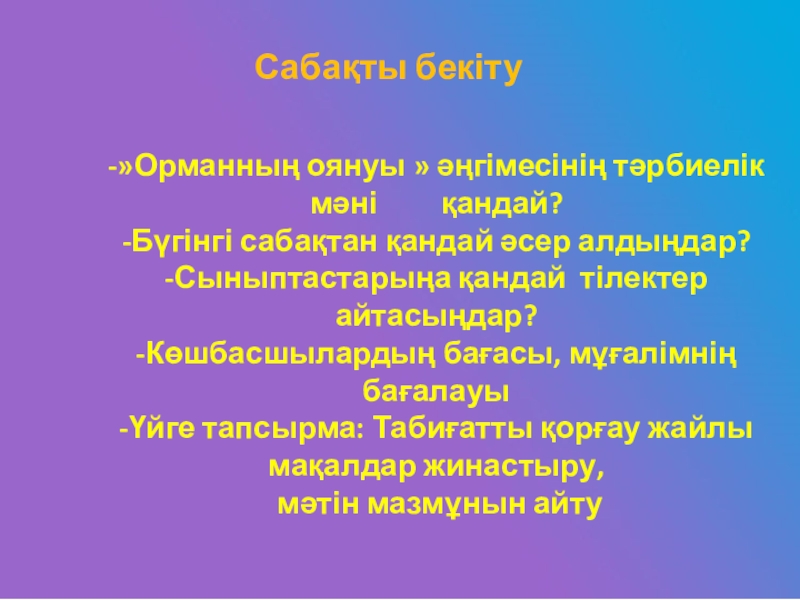 Сабақты бекіту

-»Орманның оянуы » әңгімесінің тәрбиелік мәні қандай?
-Бүгінгі сабақтан қандай әсер алдыңдар?
-Сыныптастарыңа қандай тілектер айтасыңдар?
-Көшбасшылардың бағасы, мұғалімнің бағалауы
-Үйге тапсырма: Табиғатты қорғау жайлы мақалдар жинастыру,
мәтін мазмұнын айту